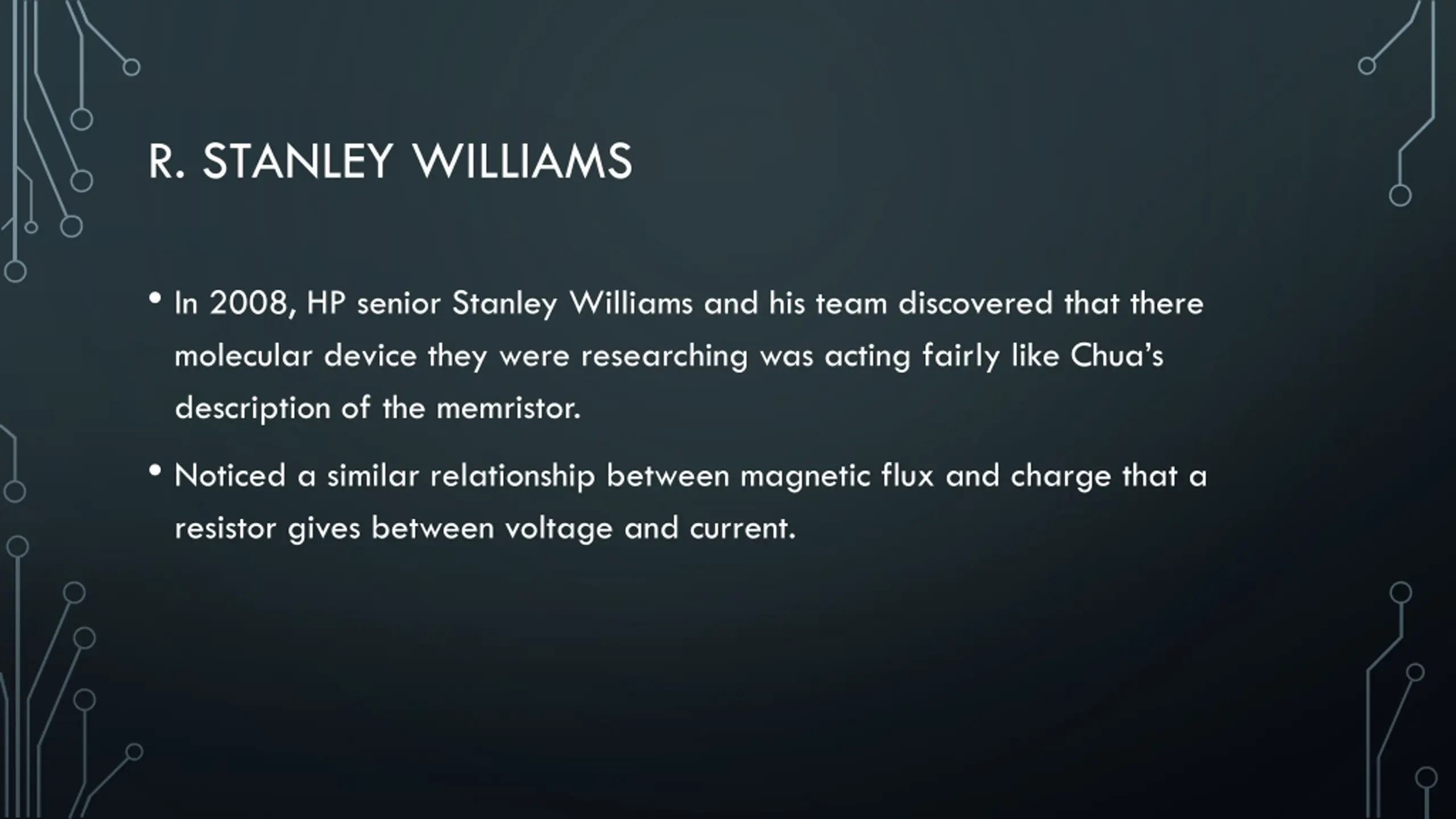 R. STANLEY WILLIAMS

• In 2008, HP senior Stanley Williams and his team discovered that there molecular device they were researching was acting fairly like Chua's description of the memristor.

• Noticed a similar relationship between magnetic flux and charge that a resistor gives between voltage and current.